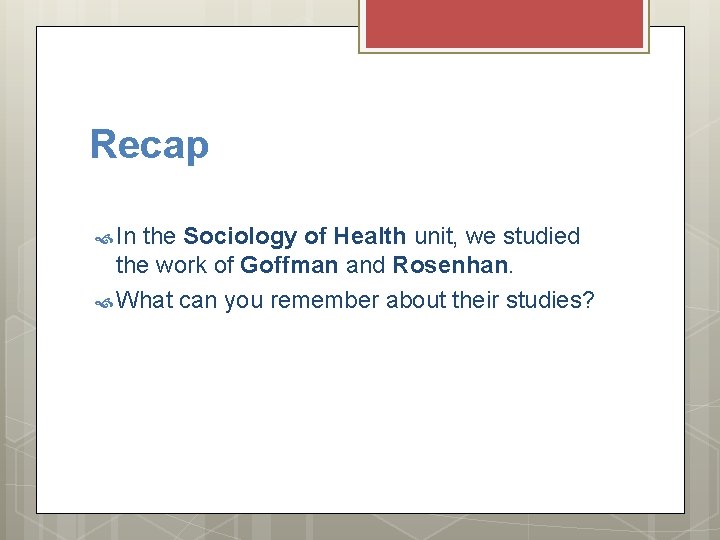 Recap

In the Sociology of Health unit, we studied the work of Goffman and Rosenhan.

What can you remember about their studies?